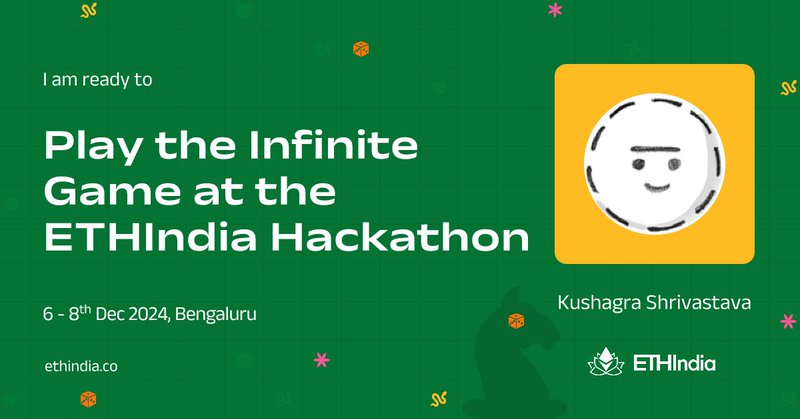 I am ready to

Play the Infinite Game at the ETHIndia Hackathon

6 - 8$^{th}$ Dec 2024, Bengaluru

ethindia.co

Kushagra Shrivastava

ETHIndia